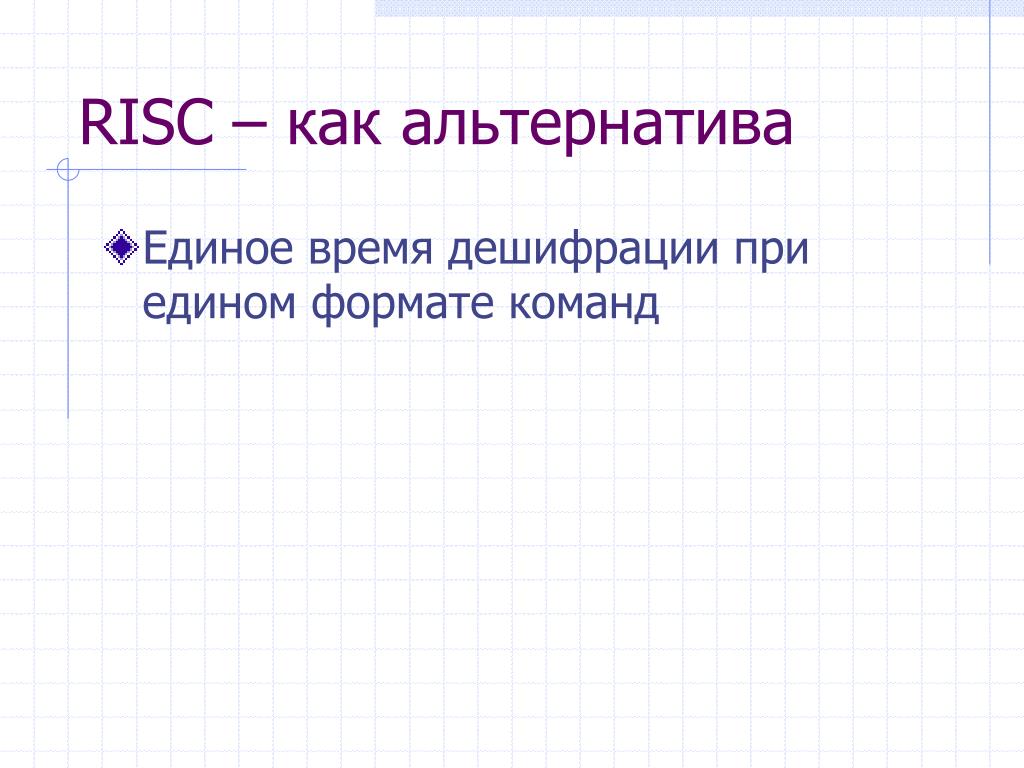 RISC – как альтернатива

Единое время дешифрации при едином формате команд